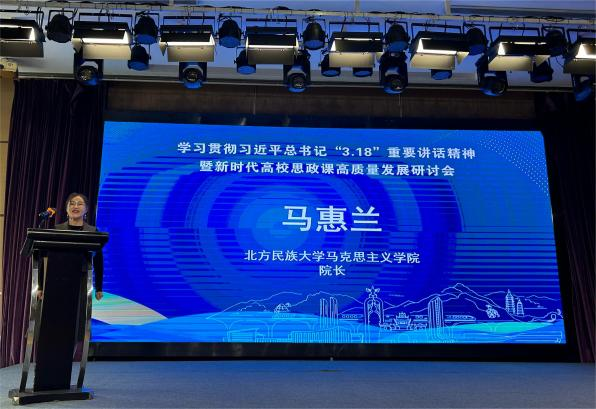 学习贯彻习近平总书记“3.18”重要讲话精神
暨新时代高校思政课高质量发展研讨会

马惠兰

北方民族大学马克思主义学院
院长